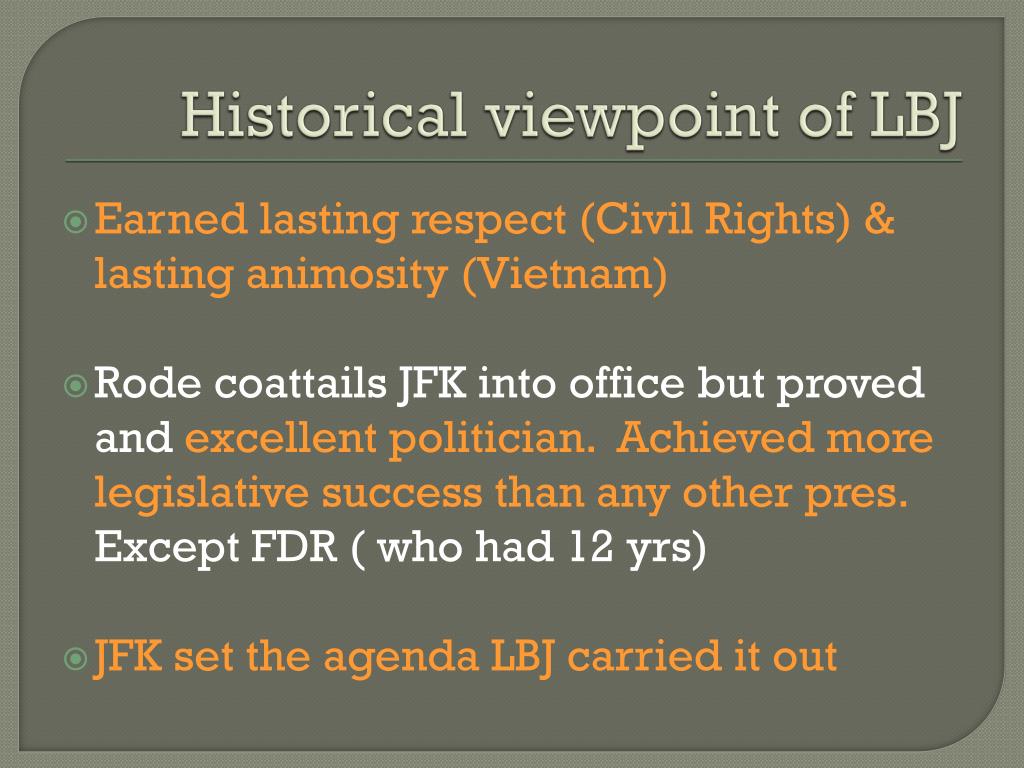 Historical viewpoint of LBJ

Earned lasting respect (Civil Rights) & lasting animosity (Vietnam)

Rode coattails JFK into office but proved and excellent politician.  Achieved more legislative success than any other pres. Except FDR ( who had 12 yrs)

JFK set the agenda LBJ carried it out